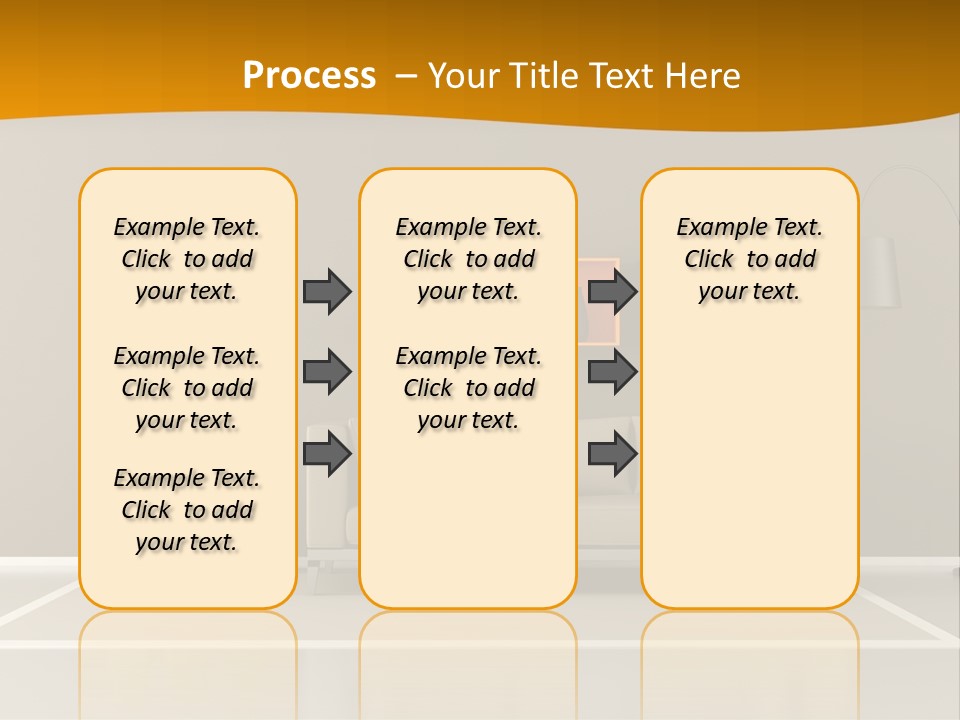 Process – Your Title Text Here

Example Text. Click to add your text.

Example Text. Click to add your text.

Example Text. Click to add your text.

Example Text. Click to add your text.

Example Text. Click to add your text.

Example Text. Click to add your text.